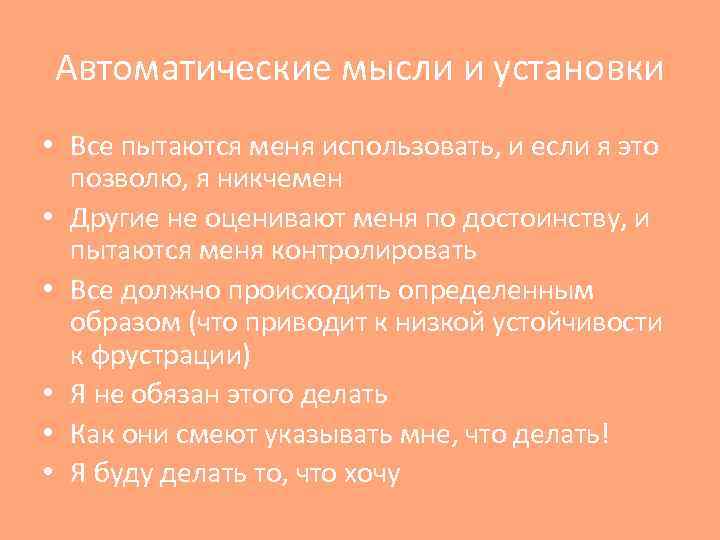 Автоматические мысли и установки

• Все пытаются меня использовать, и если я это позволю, я никчемен
• Другие не оценивают меня по достоинству, и пытаются меня контролировать
• Все должно происходить определенным образом (что приводит к низкой устойчивости к фрустрации)
• Я не обязан этого делать
• Как они смеют указывать мне, что делать!
• Я буду делать то, что хочу